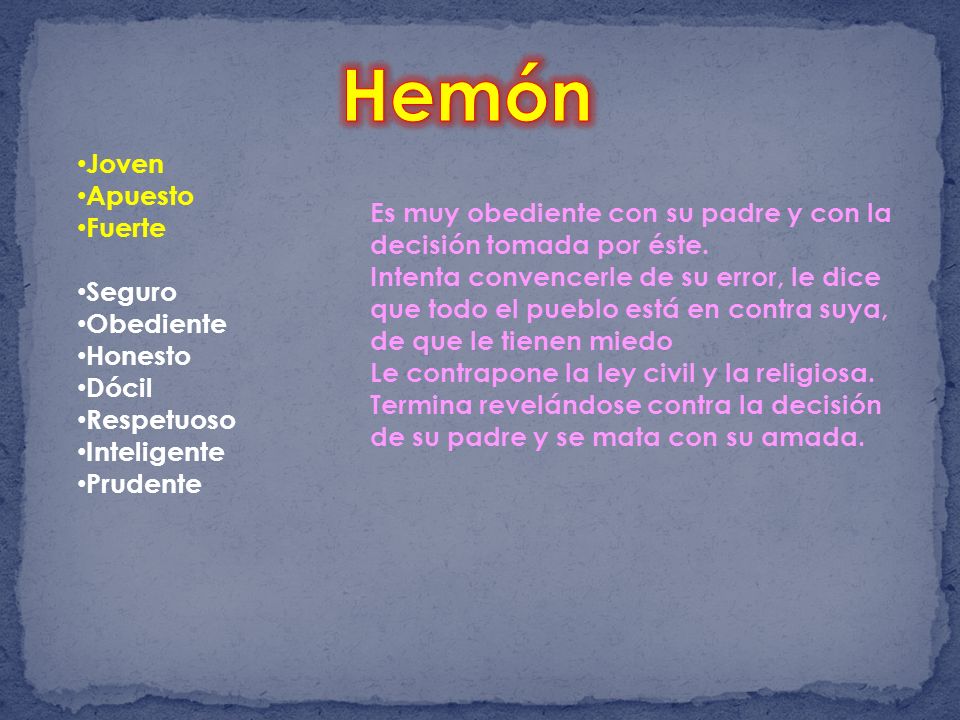 Hemón

•Joven
•Apuesto
•Fuerte

•Seguro
•Obediente
•Honesto
•Dócil
•Respetuoso
•Inteligente
•Prudente

Es muy obediente con su padre y con la decisión tomada por éste.
Intenta convencerle de su error, le dice que todo el pueblo está en contra suya, de que le tienen miedo
Le contrapone la ley civil y la religiosa.
Termina revelándose contra la decisión de su padre y se mata con su amada.